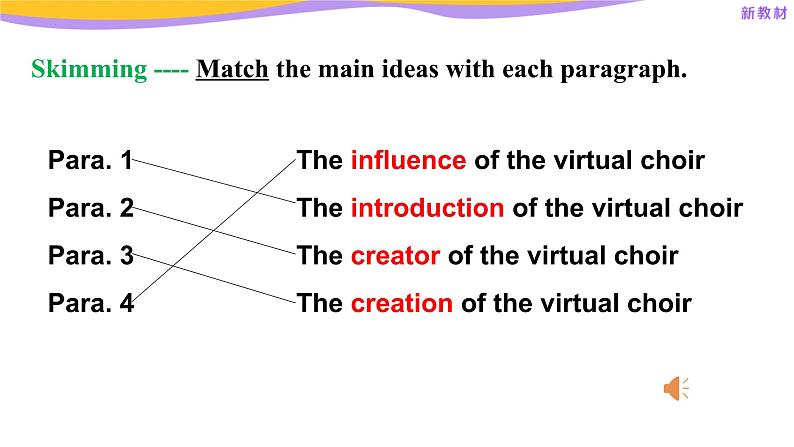 新教材

Skimming ---- Match the main ideas with each paragraph.

Para. 1
Para. 2
Para. 3
Para. 4

The influence of the virtual choir
The introduction of the virtual choir
The creator of the virtual choir
The creation of the virtual choir